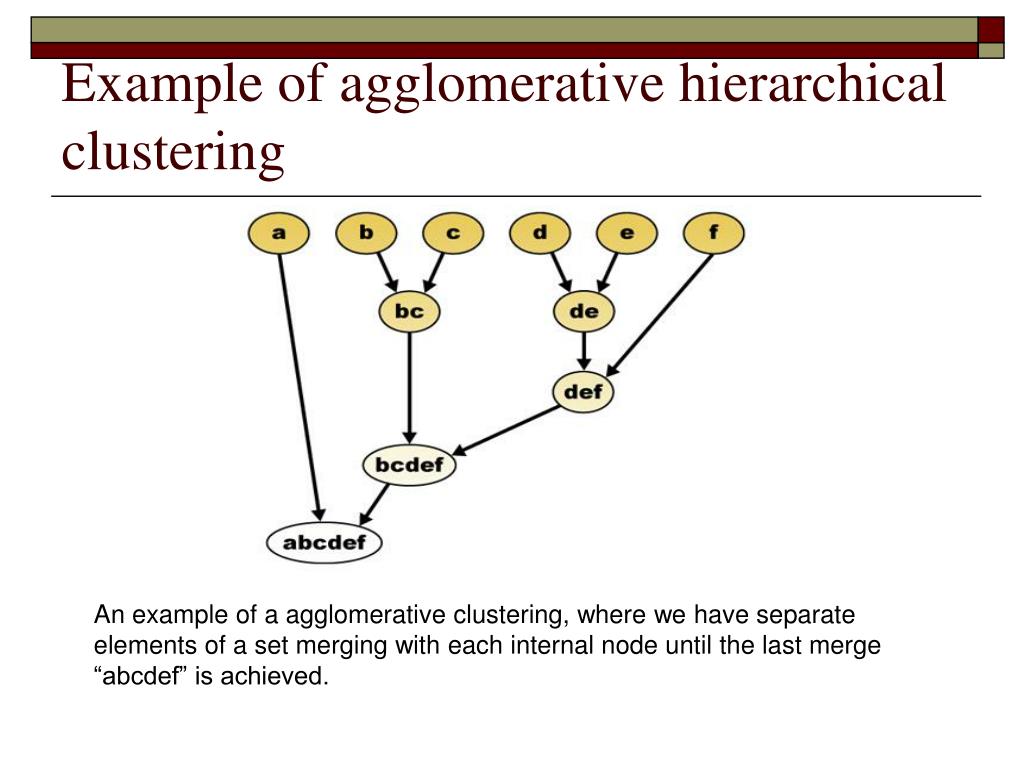 Example of agglomerative hierarchical clustering

a
b
c
d
e
f
bc
de
def
bcdef
abcdef

An example of a agglomerative clustering, where we have separate elements of a set merging with each internal node until the last merge “abcdef” is achieved.